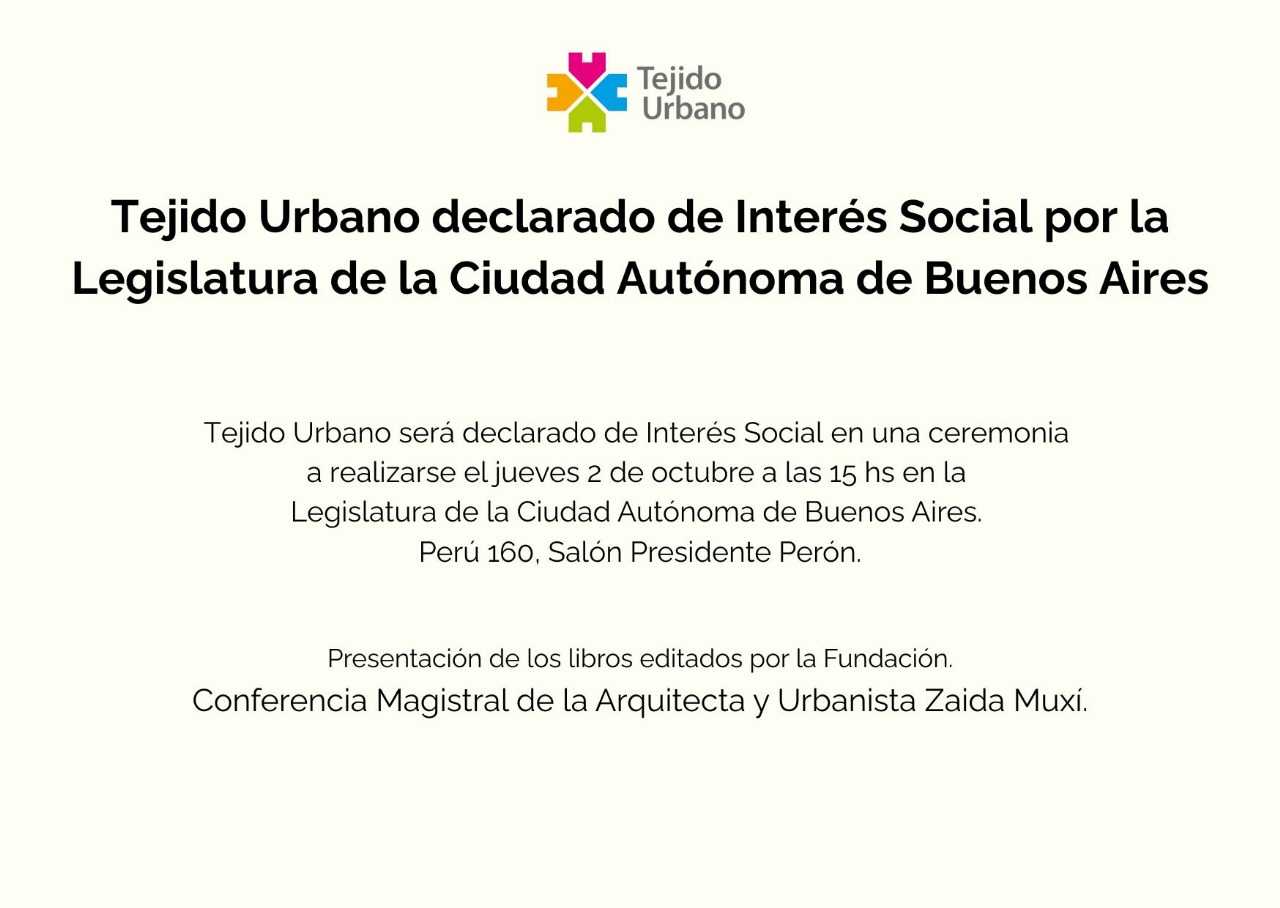 Tejido Urbano

Tejido Urbano declarado de Interés Social por la Legislatura de la Ciudad Autónoma de Buenos Aires

Tejido Urbano será declarado de Interés Social en una ceremonia a realizarse el jueves 2 de octubre a las 15 hs en la Legislatura de la Ciudad Autónoma de Buenos Aires. Perú 160, Salón Presidente Perón.

Presentación de los libros editados por la Fundación.
Conferencia Magistral de la Arquitecta y Urbanista Zaida Muxí.